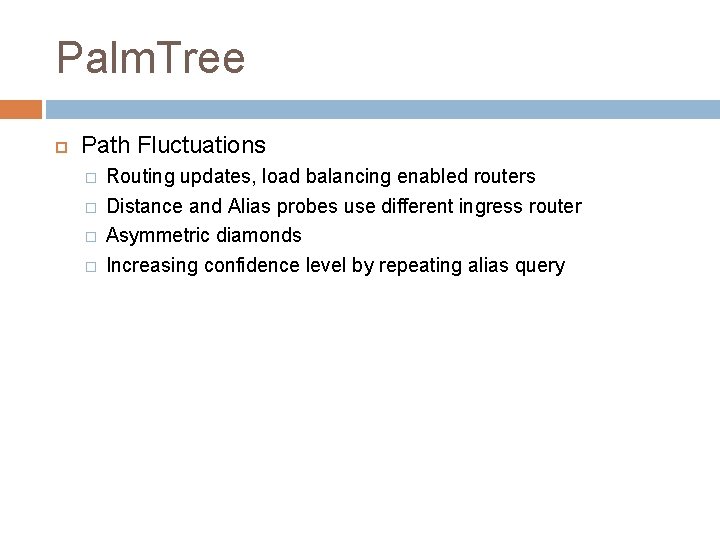 PalmTree

Path Fluctuations

Routing updates, load balancing enabled routers

Distance and Alias probes use different ingress router

Asymmetric diamonds

Increasing confidence level by repeating alias query